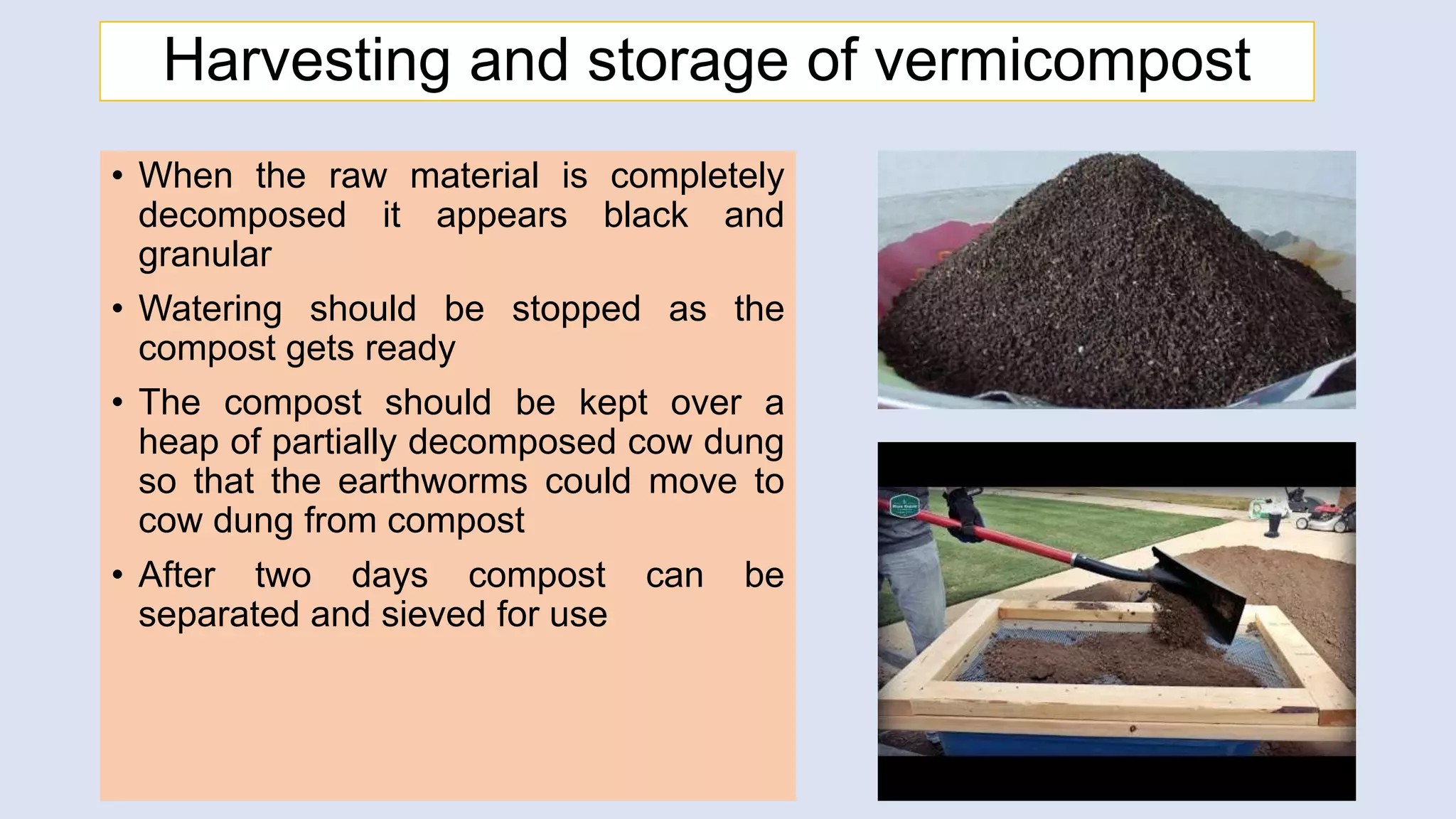 Harvesting and storage of vermicompost

• When the raw material is completely decomposed it appears black and granular

• Watering should be stopped as the compost gets ready

• The compost should be kept over a heap of partially decomposed cow dung so that the earthworms could move to cow dung from compost

• After two days compost can be separated and sieved for use